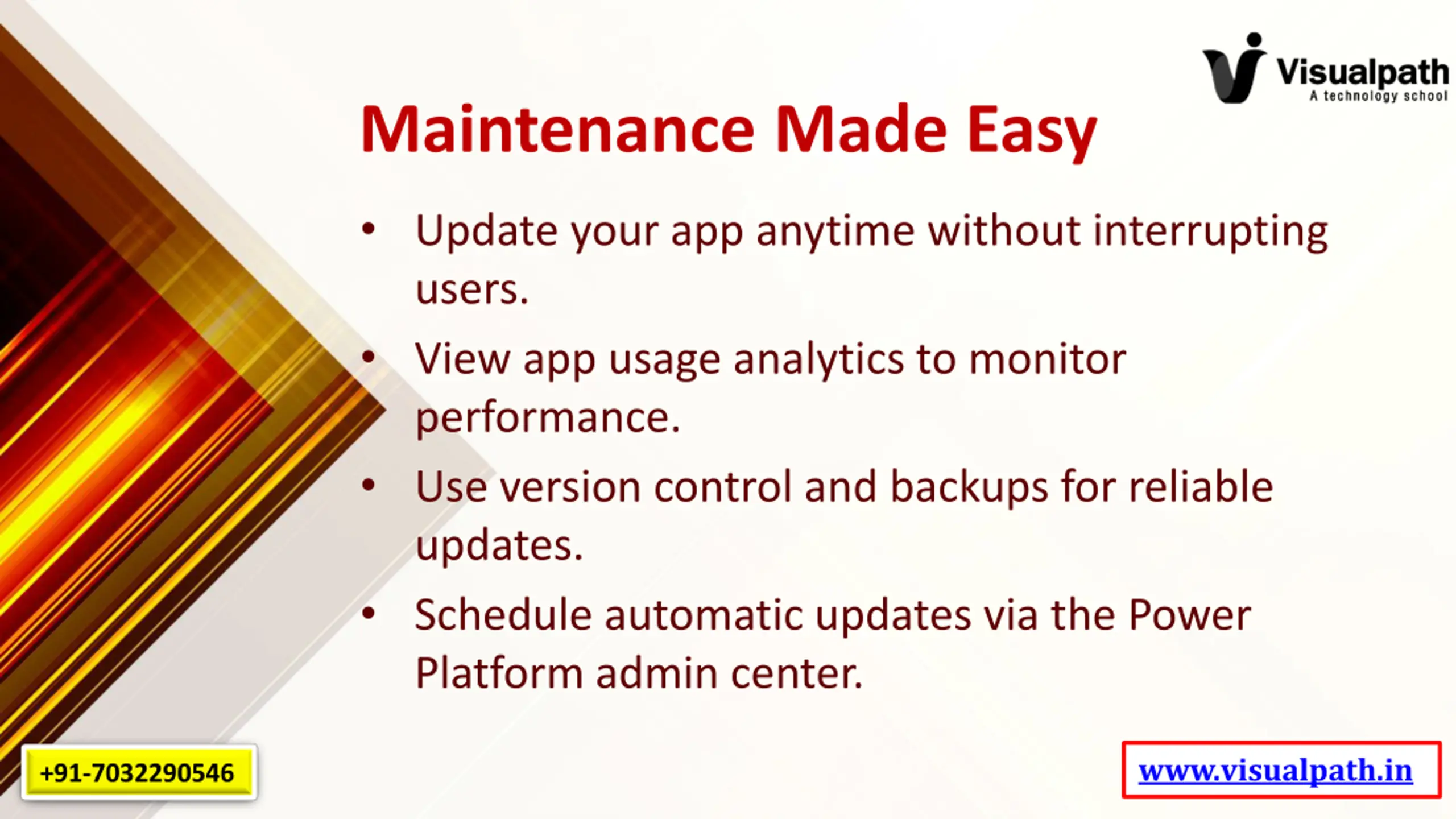 Visualpath
A technology school

Maintenance Made Easy

• Update your app anytime without interrupting users.
• View app usage analytics to monitor performance.
• Use version control and backups for reliable updates.
• Schedule automatic updates via the Power Platform admin center.

+91-7032290546

www.visualpath.in